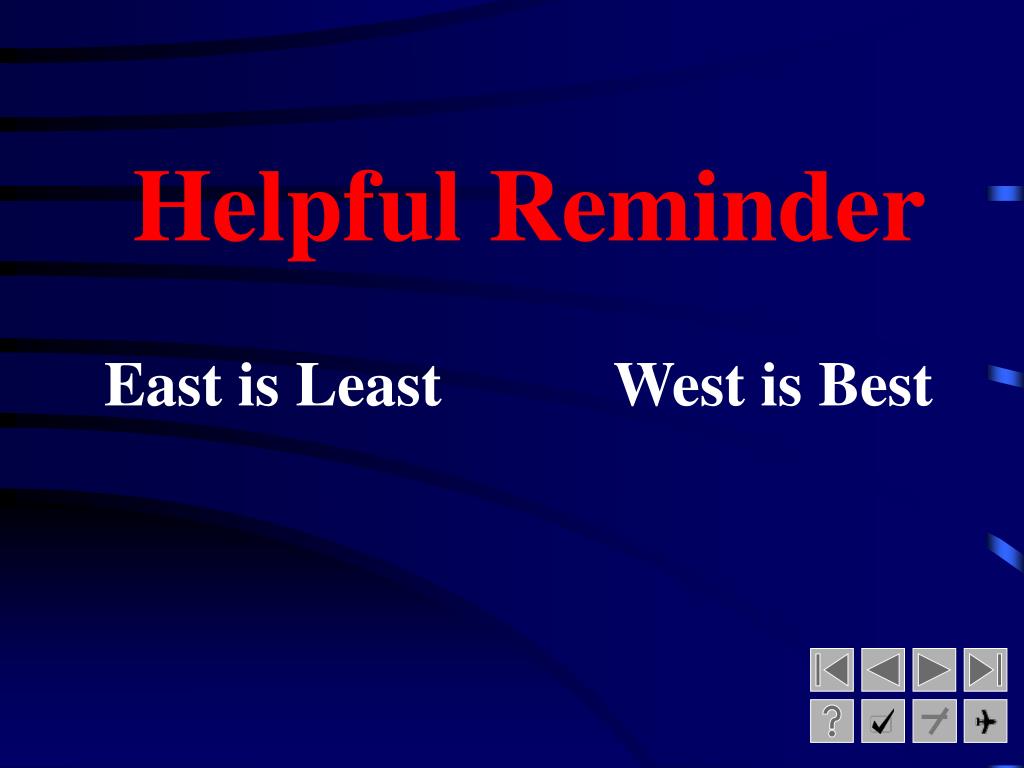 Helpful Reminder

East is Least West is Best

?